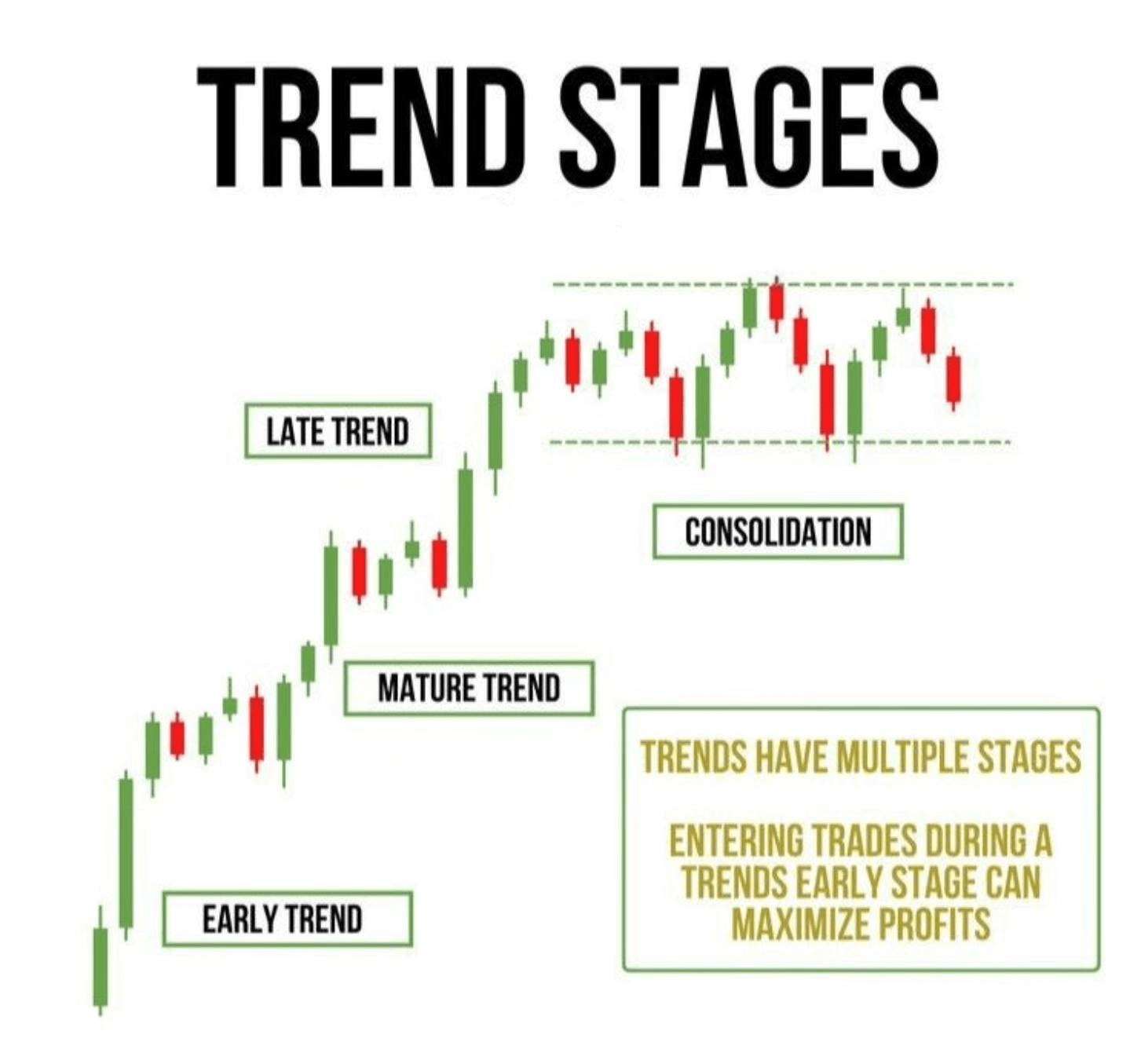 TREND STAGES

LATE TREND

CONSOLIDATION

MATURE TREND

EARLY TREND

TRENDS HAVE MULTIPLE STAGES

ENTERING TRADES DURING A TRENDS EARLY STAGE CAN MAXIMIZE PROFITS